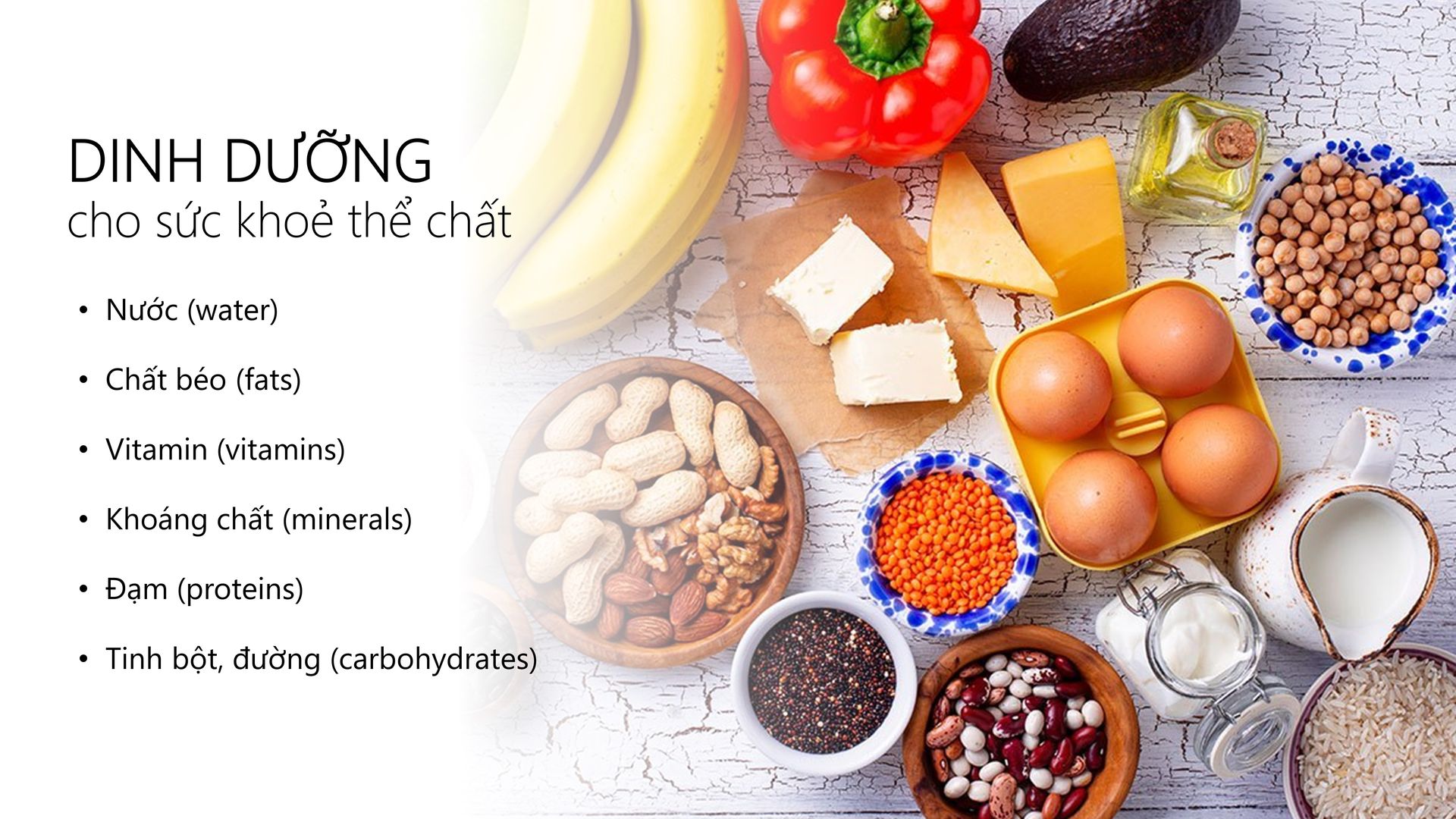 DINH DƯỠNG
cho sức khoẻ thể chất

• Nước (water)

• Chất béo (fats)

• Vitamin (vitamins)

• Khoáng chất (minerals)

• Đạm (proteins)

• Tinh bột, đường (carbohydrates)